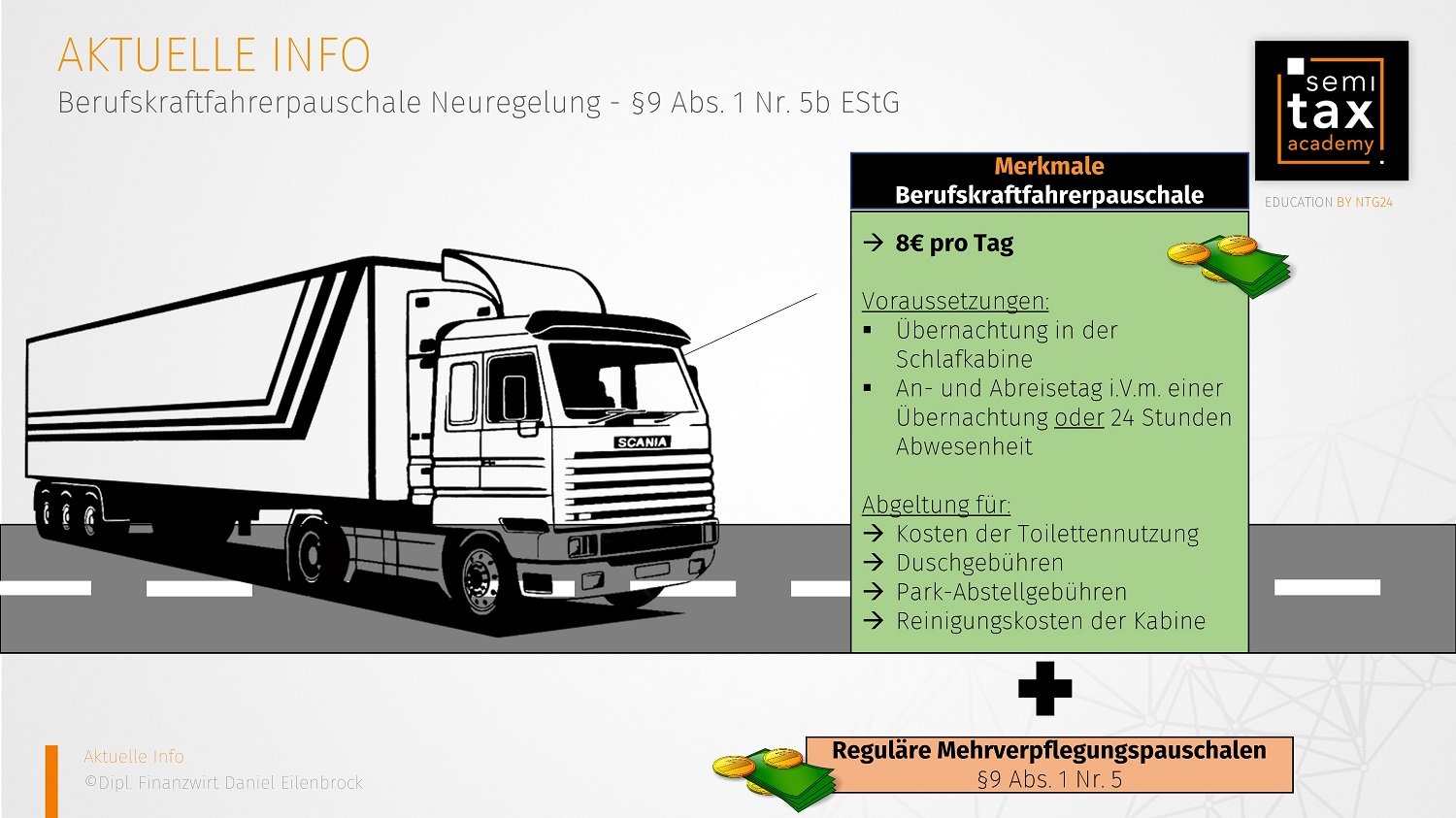 AKTUELLE INFO
Berufskraftfahrerpauschale Neuregelung - §9 Abs. 1 Nr. 5b EStG

semi tax academy
EDUCATION BY NTG24

Merkmale
Berufskraftfahrerpauschale

→ 8€ pro Tag

Voraussetzungen:
▪ Übernachtung in der Schlafkabine
▪ An- und Abreisetag i.V.m. einer Übernachtung oder 24 Stunden Abwesenheit

Abgeltung für:
→ Kosten der Toilettennutzung
→ Duschgebühren
→ Park-Abstellgebühren
→ Reinigungskosten der Kabine

SCANIA

Reguläre Mehrverpflegungspauschalen
§9 Abs. 1 Nr. 5

Aktuelle Info
©Dipl. Finanzwirt Daniel Eilenbrock